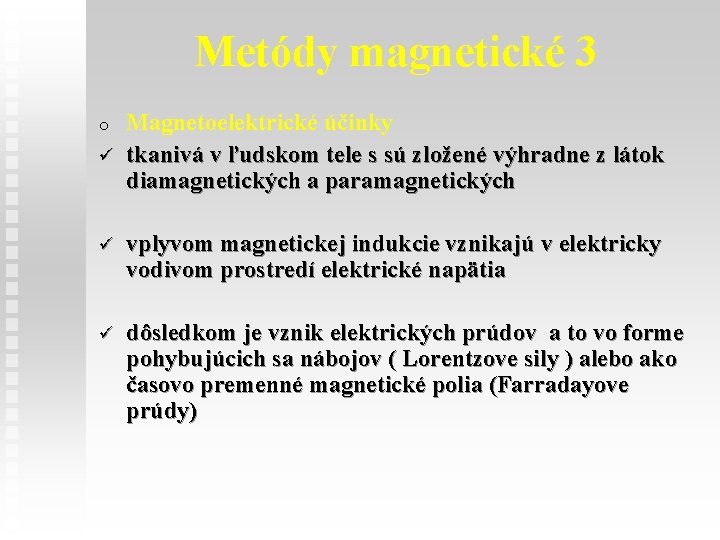 Metódy magnetické 3

o Magnetoelektrické účinky

✓ tkanivá v ľudskom tele s sú zložené výhradne z látok diamagnetických a paramagnetických

✓ vplyvom magnetickej indukcie vznikajú v elektricky vodivom prostredí elektrické napätia

✓ dôsledkom je vznik elektrických prúdov a to vo forme pohybujúcich sa nábojov ( Lorentzove sily ) alebo ako časovo premenné magnetické polia (Farradayove prúdy)